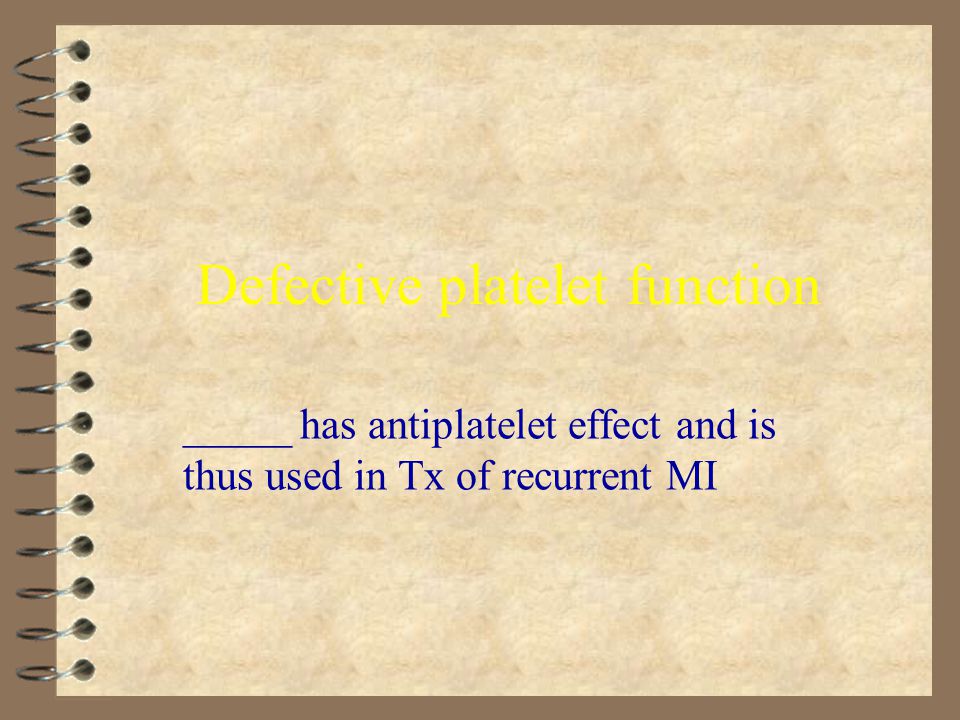 Defective platelet function

_____ has antiplatelet effect and is thus used in Tx of recurrent MI